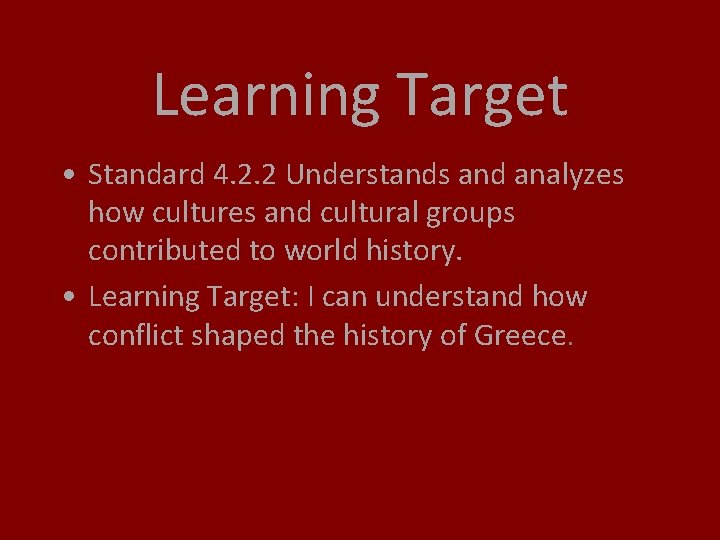 Learning Target

• Standard 4.2.2 Understands and analyzes how cultures and cultural groups contributed to world history.

• Learning Target: I can understand how conflict shaped the history of Greece.